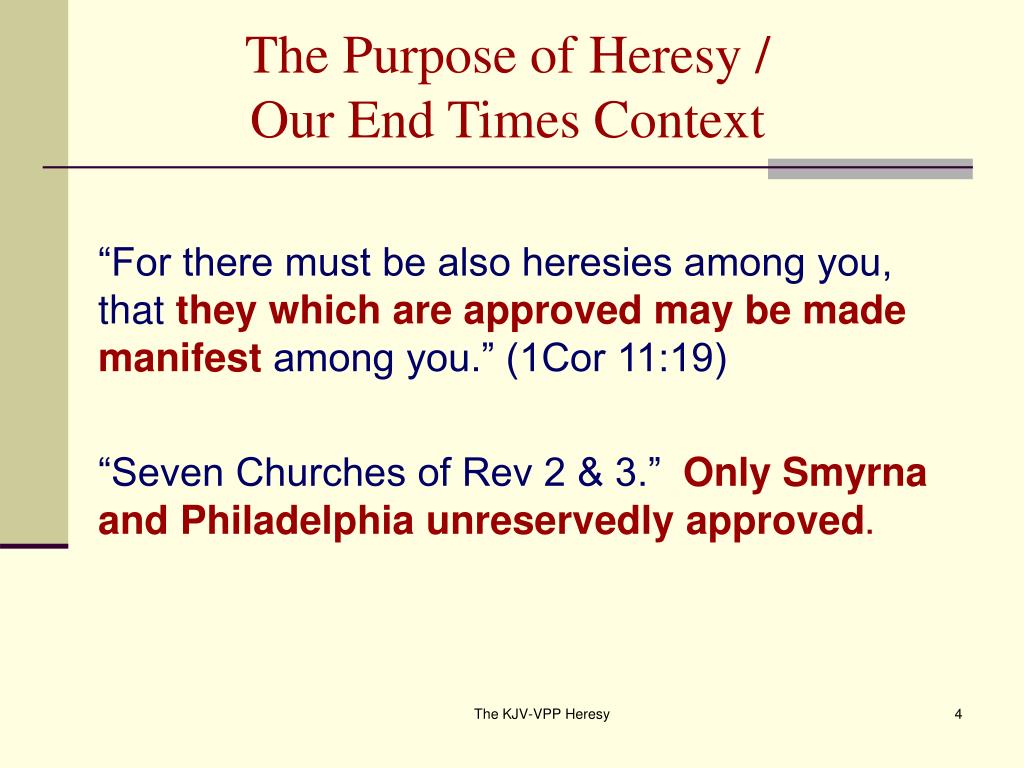 The Purpose of Heresy /
Our End Times Context

“For there must be also heresies among you, that they which are approved may be made manifest among you.” (1Cor 11:19)

“Seven Churches of Rev 2 & 3.” Only Smyrna and Philadelphia unreservedly approved.

The KJV-VPP Heresy

4